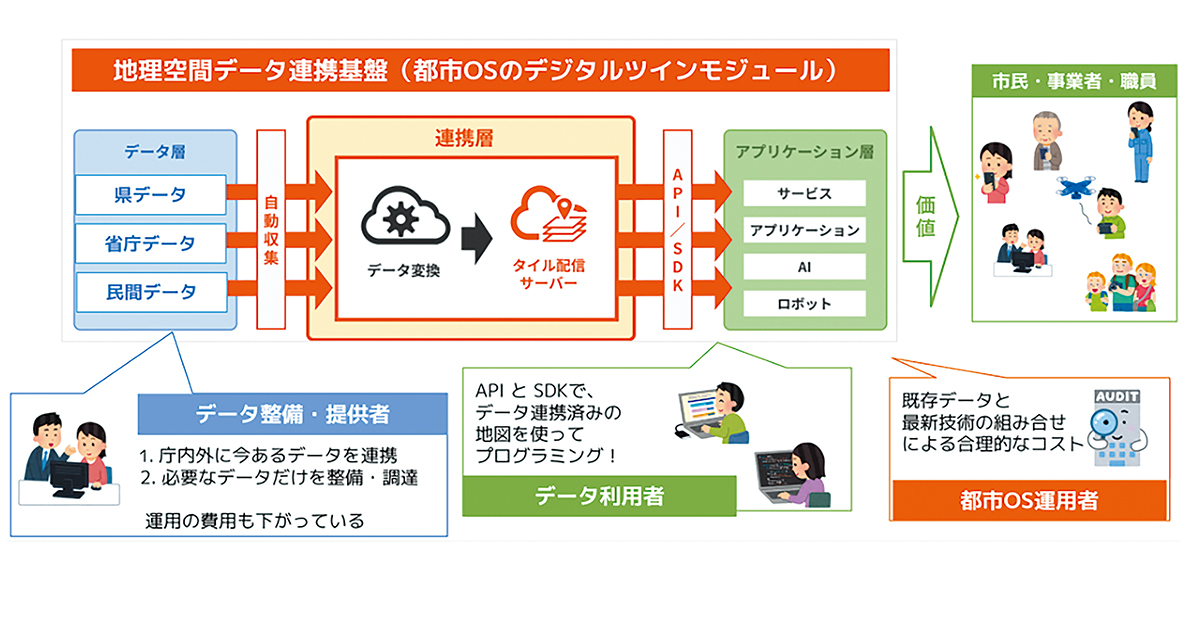 地理空間データ連携基盤（都市OSのデジタルツインモジュール）

データ層

県データ

省庁データ

民間データ

自動収集

連携層

データ変換

タイル配信サーバー

API／SDK

アプリケーション層

サービス

アプリケーション

AI

ロボット

価値

市民・事業者・職員

データ整備・提供者

1. 庁内外に今あるデータを連携
2. 必要なデータだけを整備・調達

運用の費用も下がっている

API と SDKで、データ連携済みの地図を使ってプログラミング！

データ利用者

既存データと最新技術の組み合せによる合理的なコスト

AUDIT

都市OS運用者